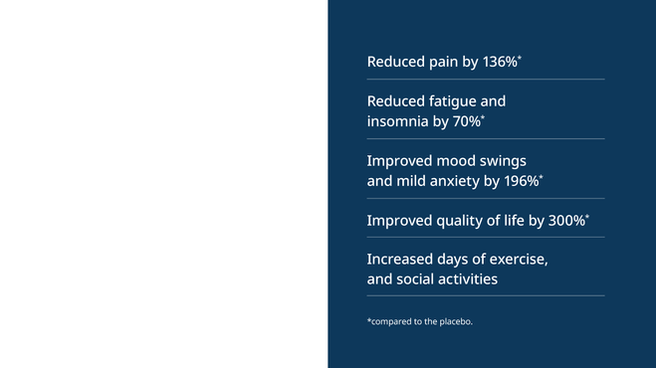 Reduced pain by 136%*

Reduced fatigue and insomnia by 70%*

Improved mood swings and mild anxiety by 196%*

Improved quality of life by 300%*

Increased days of exercise, and social activities

*compared to the placebo.